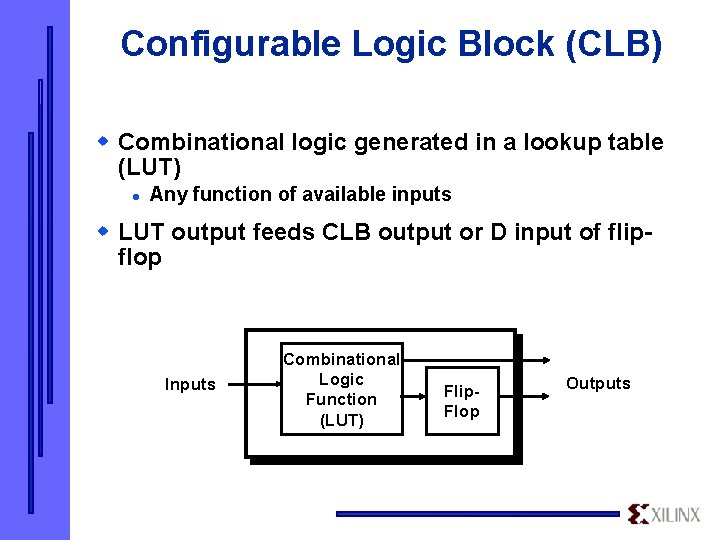 Configurable Logic Block (CLB)

Combinational logic generated in a lookup table (LUT)

Any function of available inputs

LUT output feeds CLB output or D input of flip-flop

Inputs

Combinational Logic Function (LUT)

Flip-Flop

Outputs

XILINX